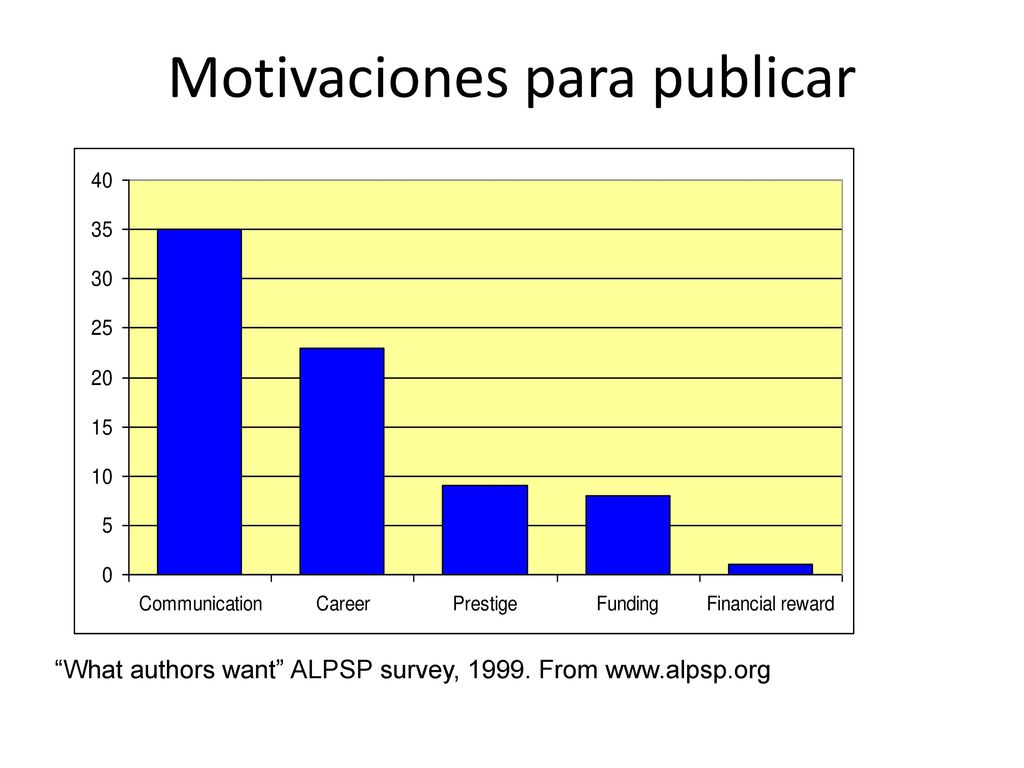 Motivaciones para publicar

40
35
30
25
20
15
10
5
0

Communication
Career
Prestige
Funding
Financial reward

“What authors want” ALPSP survey, 1999. From www.alpsp.org